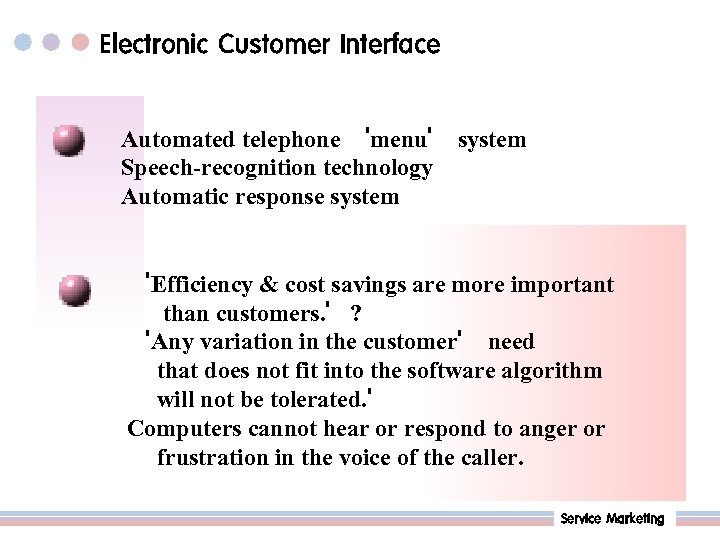 Electronic Customer Interface

Automated telephone 'menu' system
Speech-recognition technology
Automatic response system

'Efficiency & cost savings are more important than customers.' ?
'Any variation in the customer' need that does not fit into the software algorithm will not be tolerated.'
Computers cannot hear or respond to anger or frustration in the voice of the caller.

Service Marketing